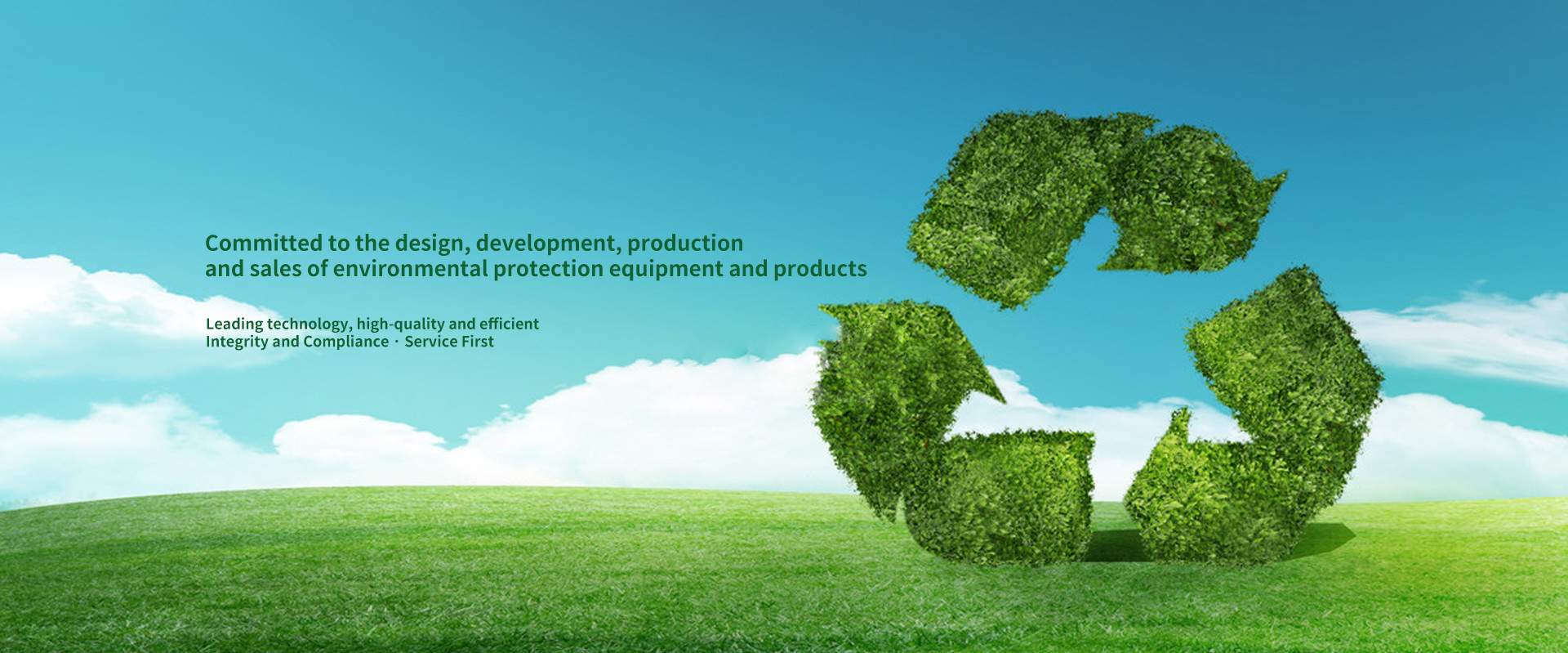 Committed to the design, development, production
and sales of environmental protection equipment and products

Leading technology, high-quality and efficient
Integrity and Compliance · Service First